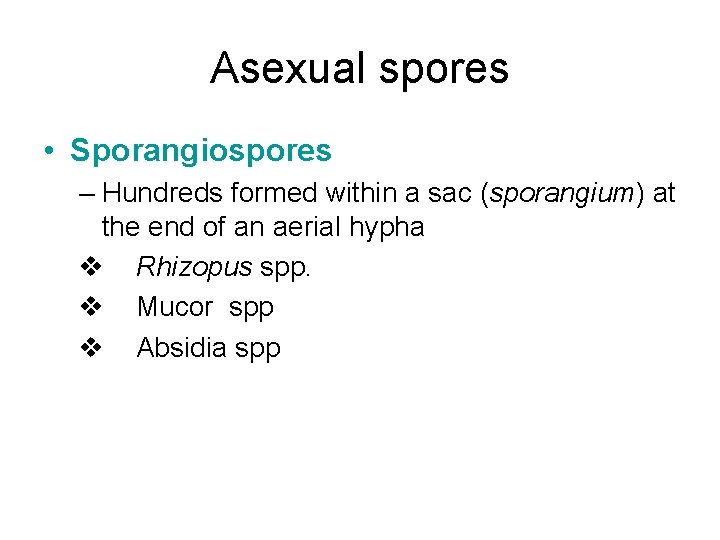 Asexual spores

• Sporangiospores
– Hundreds formed within a sac (sporangium) at the end of an aerial hypha
❖ Rhizopus spp.
❖ Mucor spp
❖ Absidia spp